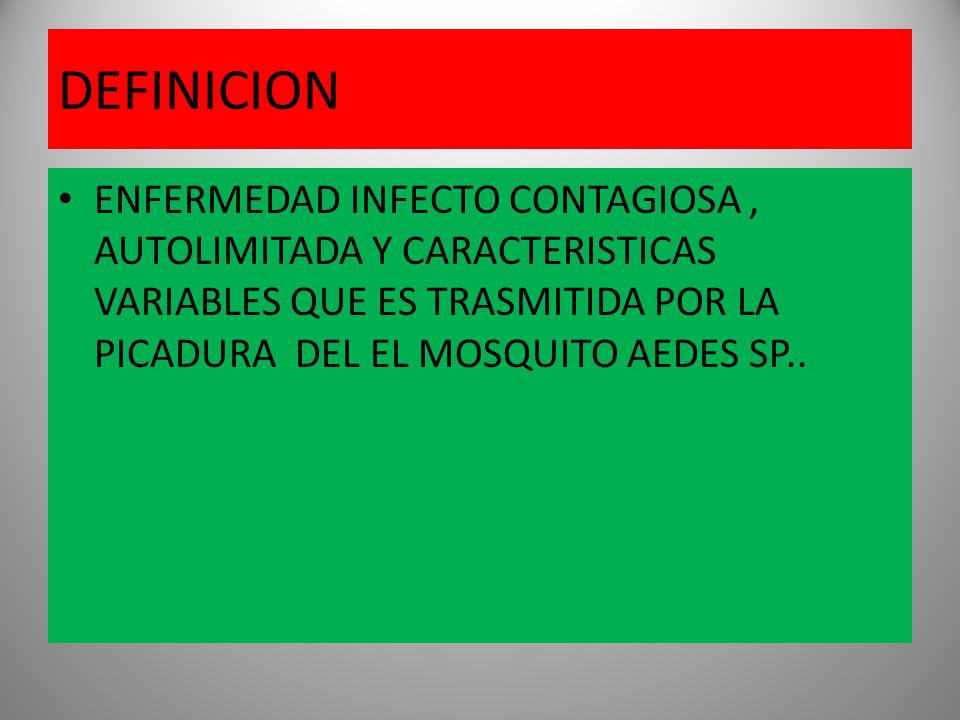 DEFINICION

• ENFERMEDAD INFECTO CONTAGIOSA , AUTOLIMITADA Y CARACTERISTICAS VARIABLES QUE ES TRASMITIDA POR LA PICADURA DEL EL MOSQUITO AEDES SP..